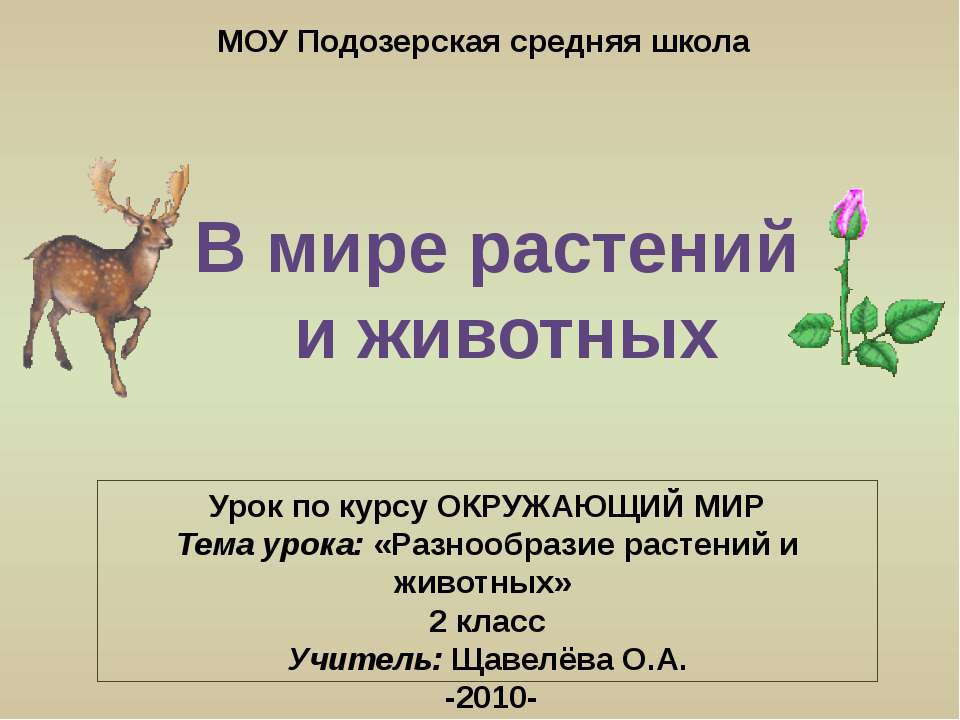 МОУ Подозерская средняя школа

В мире растений и животных

Урок по курсу ОКРУЖАЮЩИЙ МИР
Тема урока: «Разнообразие растений и животных»
2 класс
Учитель: Щавелёва О.А.
-2010-